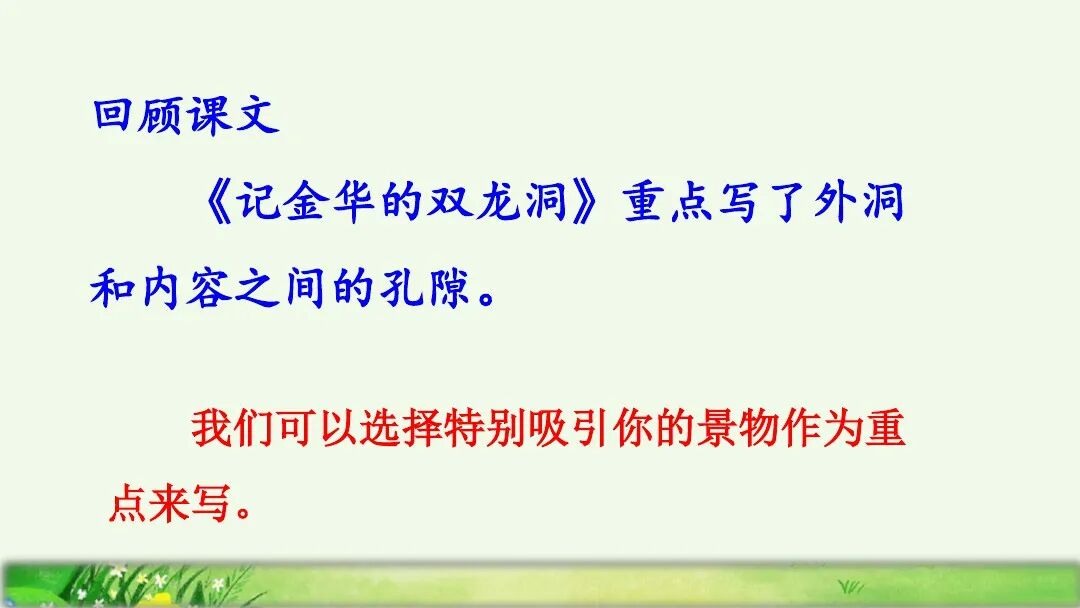 回顾课文

《记金华的双龙洞》重点写了外洞和内容之间的孔隙。

我们可以选择特别吸引你的景物作为重点来写。